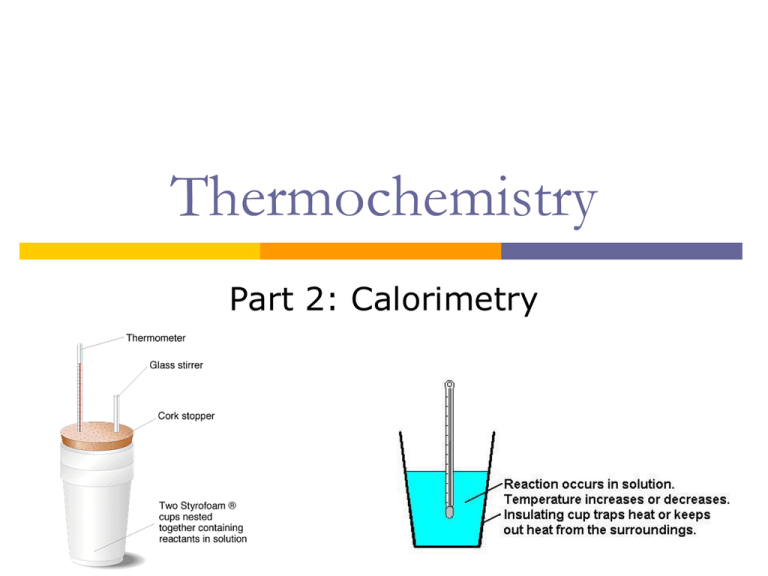 Thermochemistry

Part 2: Calorimetry

Thermometer

Glass stirrer

Cork stopper

Two Styrofoam ® cups nested together containing reactants in solution

Reaction occurs in solution. Temperature increases or decreases.

Insulating cup traps heat or keeps out heat from the surroundings.